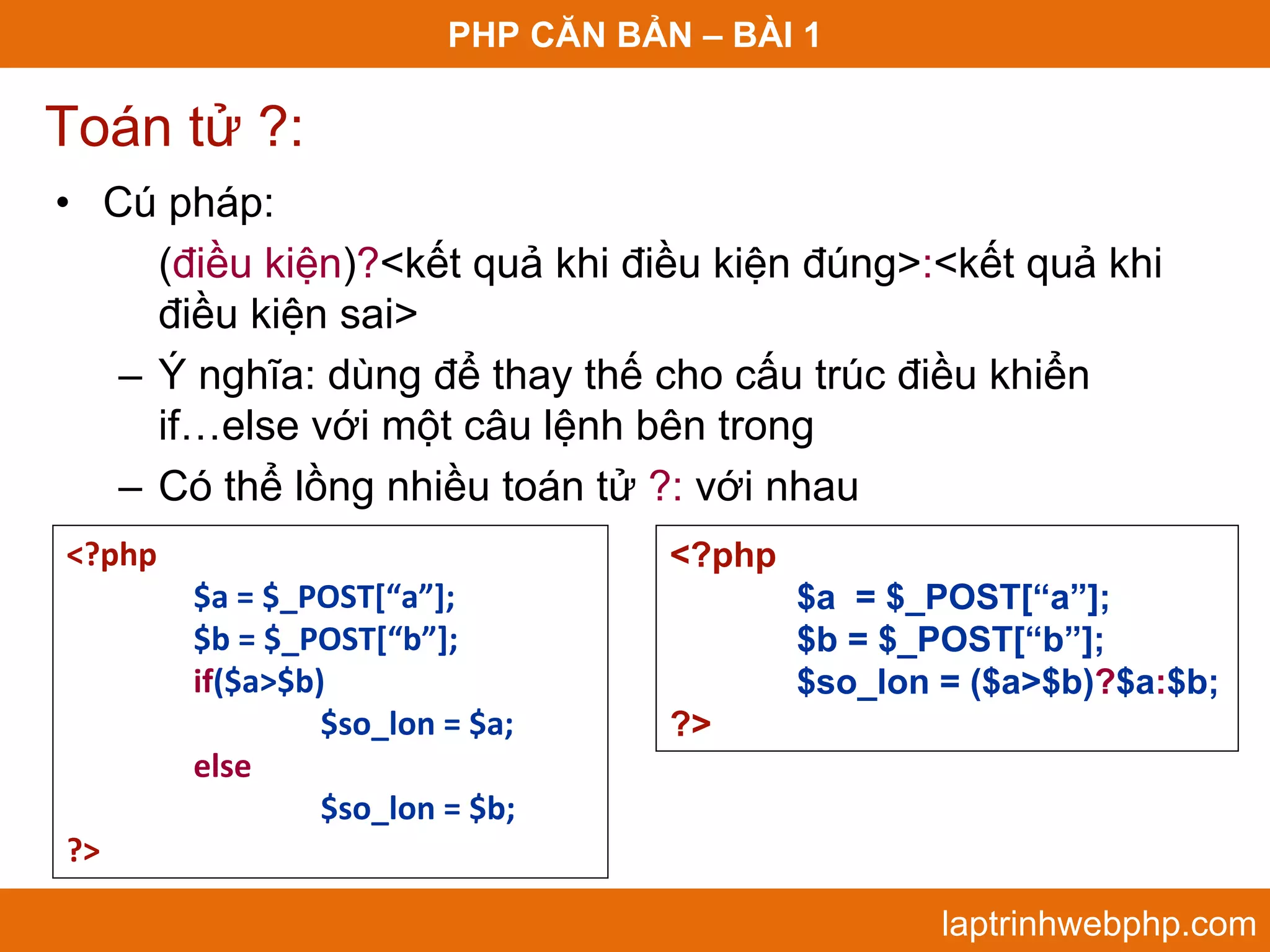 PHP CĂN BẢN – BÀI 1

Toán tử ?:

• Cú pháp:

(điều kiện)?<kết quả khi điều kiện đúng>:<kết quả khi điều kiện sai>

– Ý nghĩa: dùng để thay thế cho cấu trúc điều khiển if…else với một câu lệnh bên trong

– Có thể lồng nhiều toán tử ?: với nhau

<?php
$a = $_POST[“a”];
$b = $_POST[“b”];
if($a>$b)
$so_lon = $a;
else
$so_lon = $b;
?>

<?php
$a = $_POST[“a”];
$b = $_POST[“b”];
$so_lon = ($a>$b)?$a:$b;
?>

laptrinhwebphp.com